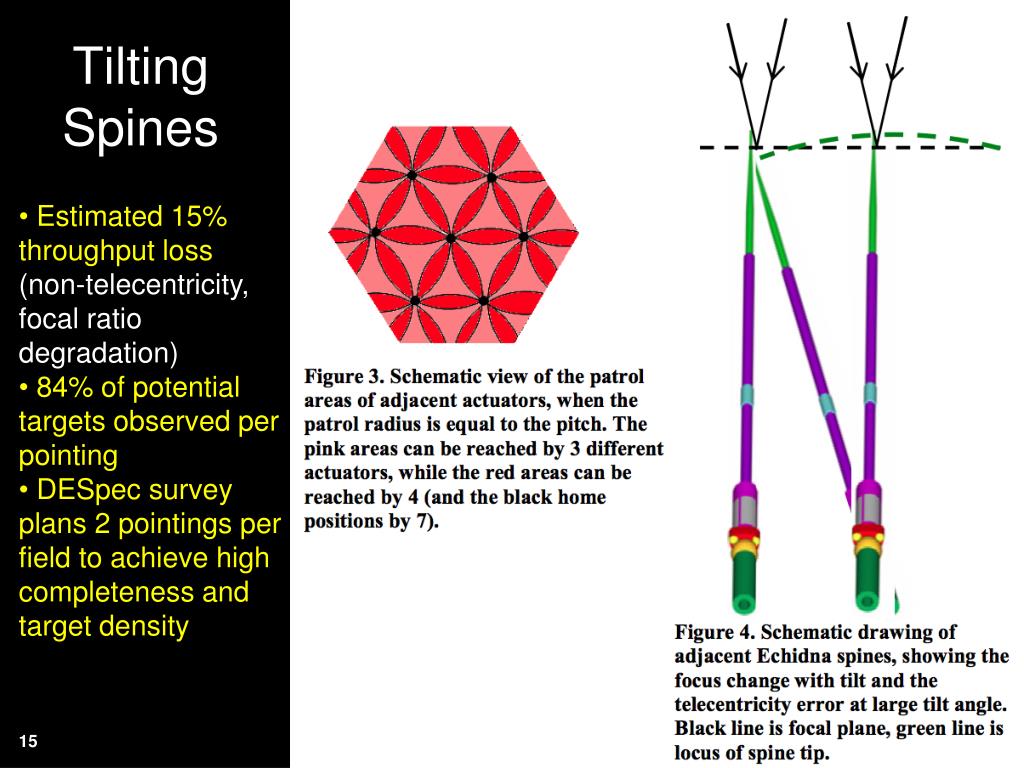 Tilting Spines

• Estimated 15% throughput loss (non-telecentricity, focal ratio degradation)
• 84% of potential targets observed per pointing
• DESpec survey plans 2 pointings per field to achieve high completeness and target density

15

Figure 3. Schematic view of the patrol areas of adjacent actuators, when the patrol radius is equal to the pitch. The pink areas can be reached by 3 different actuators, while the red areas can be reached by 4 (and the black home positions by 7).

Figure 4. Schematic drawing of adjacent Echidna spines, showing the focus change with tilt and the telecentricity error at large tilt angle. Black line is focal plane, green line is locus of spine tip.